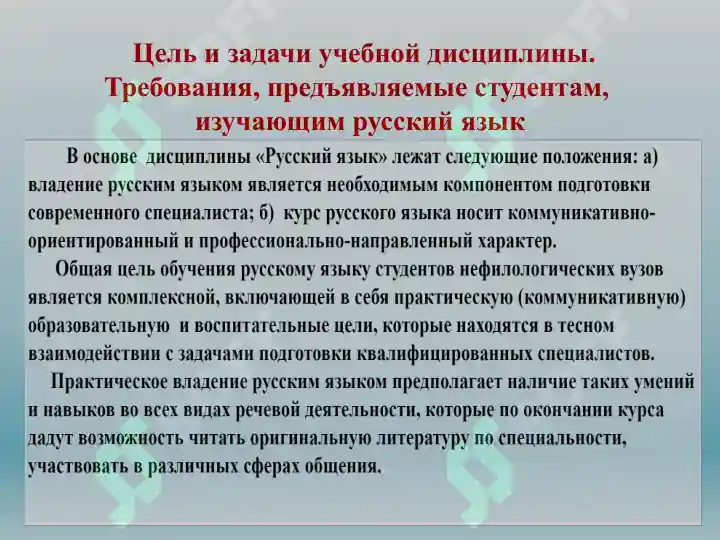 Цель и задачи учебной дисциплины. Требования, предъявляемые студентам, изучающим русский язык

В основе дисциплины «Русский язык» лежат следующие положения: а) владение русским языком является необходимым компонентом подготовки современного специалиста; б) курс русского языка носит коммуникативно-ориентированный и профессионально-направленный характер.

Общая цель обучения русскому языку студентов нефилологических вузов является комплексной, включающей в себя практическую (коммуникативную) образовательную и воспитательные цели, которые находятся в тесном взаимодействии с задачами подготовки квалифицированных специалистов.

Практическое владение русским языком предполагает наличие таких умений и навыков во всех видах речевой деятельности, которые по окончании курса дадут возможность читать оригинальную литературу по специальности, участвовать в различных сферах общения.